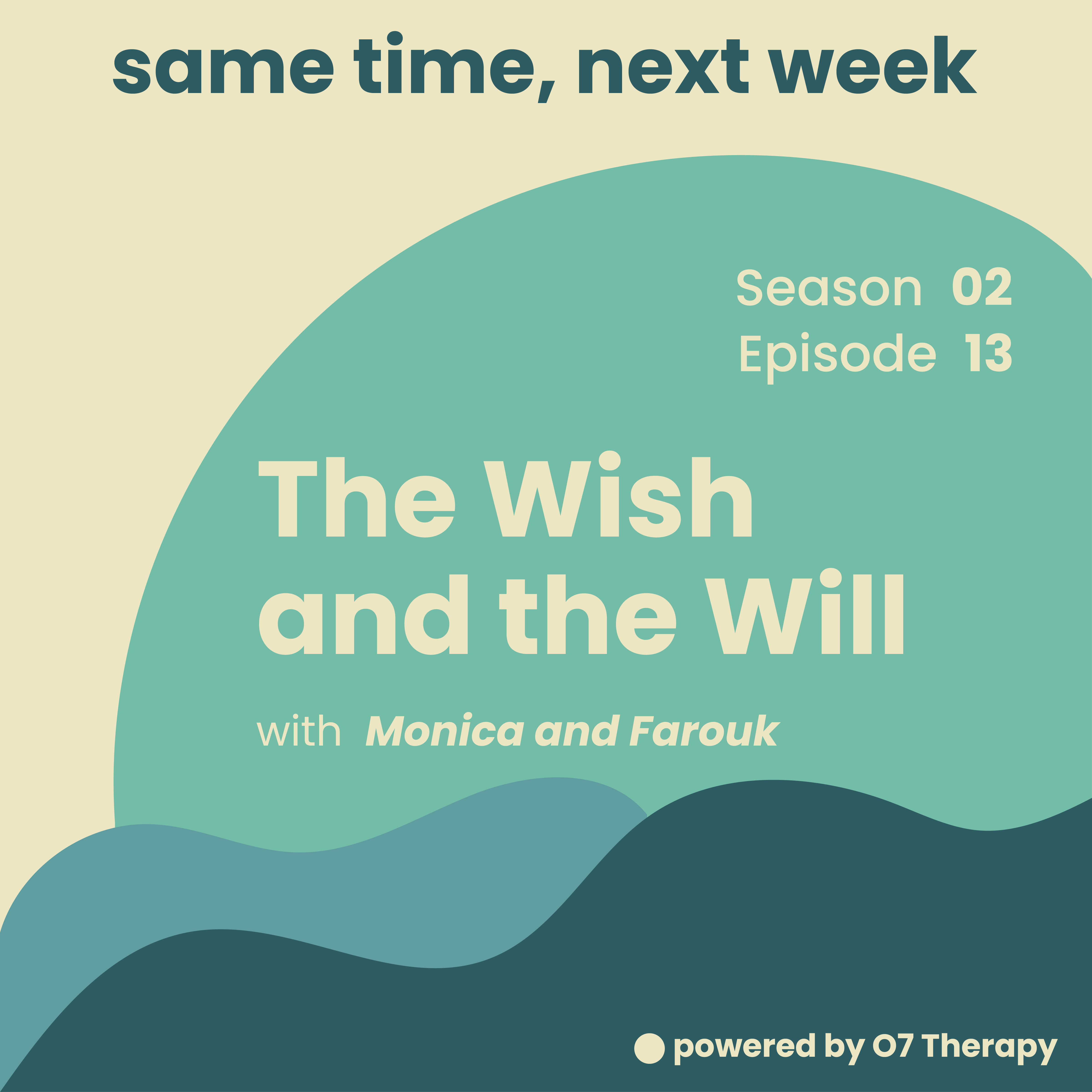 same time, next week

Season 02
Episode 13

The Wish and the Will

with Monica and Farouk

powered by O7 Therapy